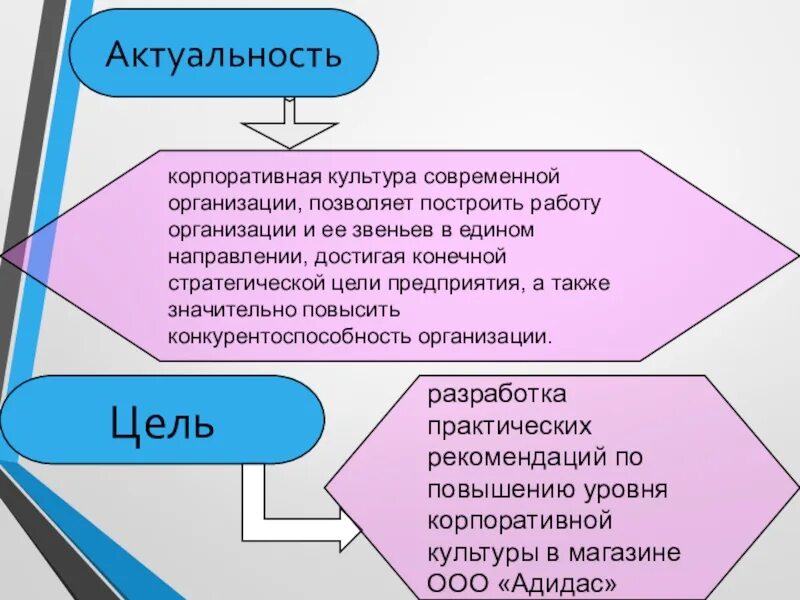 Актуальность

корпоративная культура современной организации, позволяет построить работу организации и ее звеньев в едином направлении, достигая конечной стратегической цели предприятия, а также значительно повысить конкурентоспособность организации.

Цель

разработка практических рекомендаций по повышению уровня корпоративной культуры в магазине ООО «Адидас»